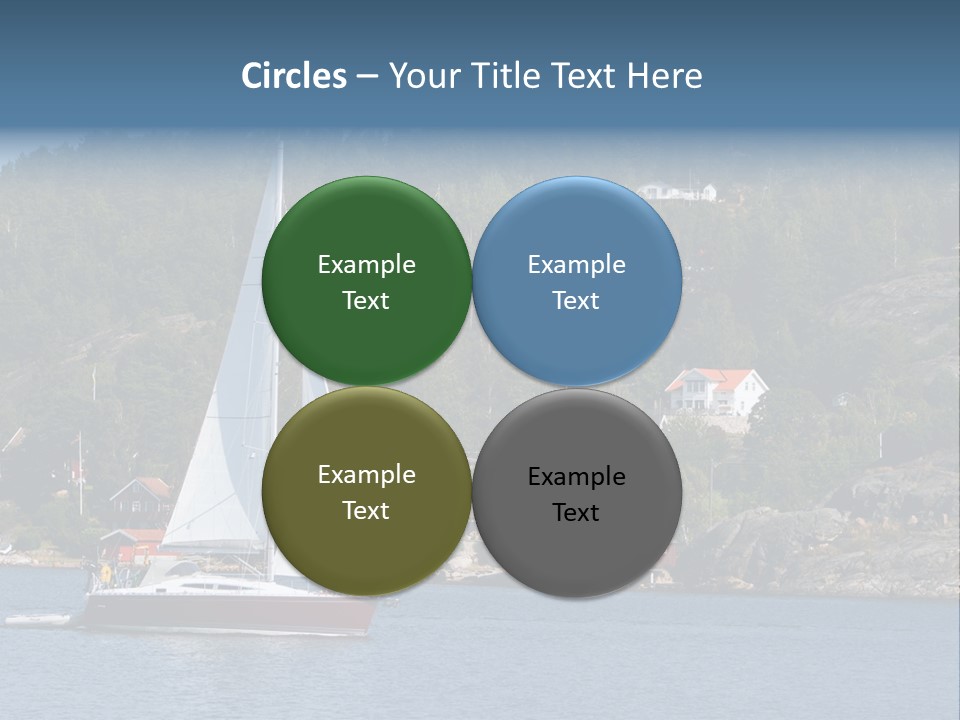 Circles – Your Title Text Here

Example Text

Example Text

Example Text

Example Text